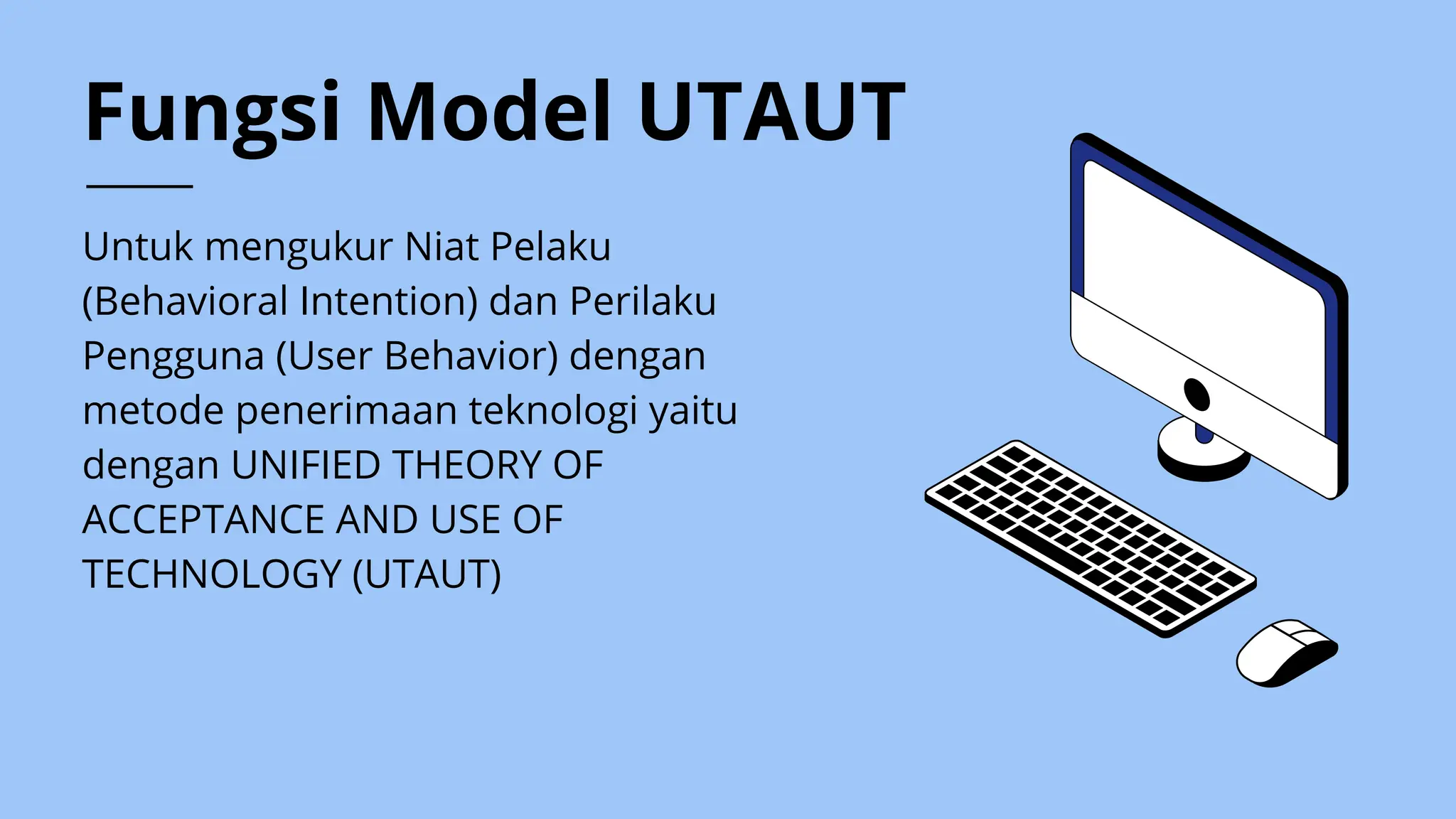 Fungsi Model UTAUT

Untuk mengukur Niat Pelaku (Behavioral Intention) dan Perilaku Pengguna (User Behavior) dengan metode penerimaan teknologi yaitu dengan UNIFIED THEORY OF ACCEPTANCE AND USE OF TECHNOLOGY (UTAUT)